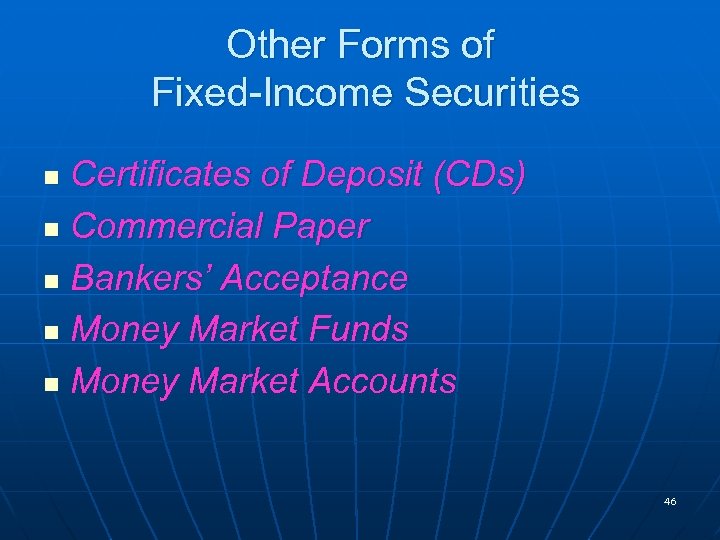 Other Forms of Fixed-Income Securities

- Certificates of Deposit (CDs)
- Commercial Paper
- Bankers' Acceptance
- Money Market Funds
- Money Market Accounts

46